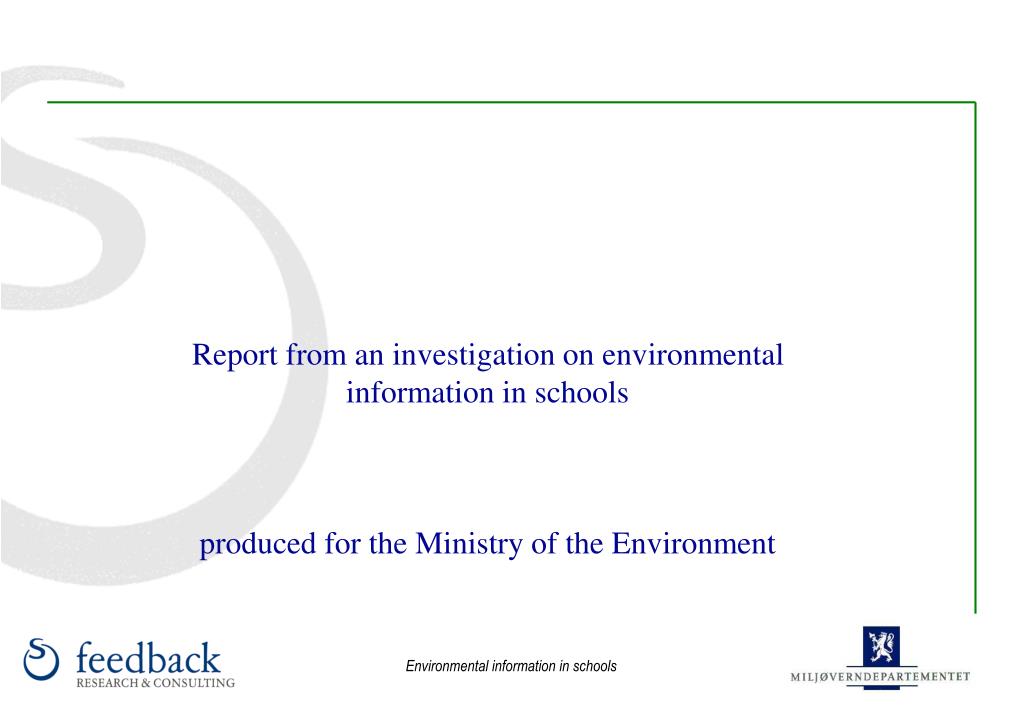 Report from an investigation on environmental information in schools

produced for the Ministry of the Environment

feedback
RESEARCH & CONSULTING

Environmental information in schools

MILJØVERNDEPARTEMENTET